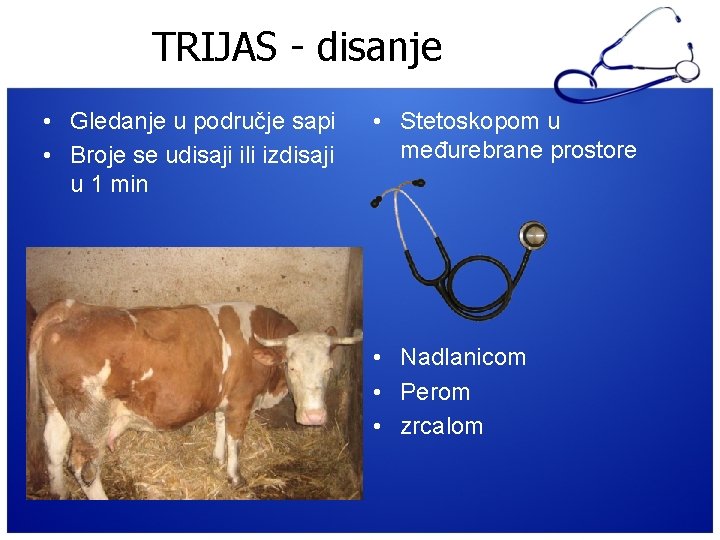 TRIJAS - disanje

• Gledanje u područje sapi
• Broje se udisaji ili izdisaji u 1 min

• Stetoskopom u međurebrane prostore

• Nadlanicom
• Perom
• zrcalom